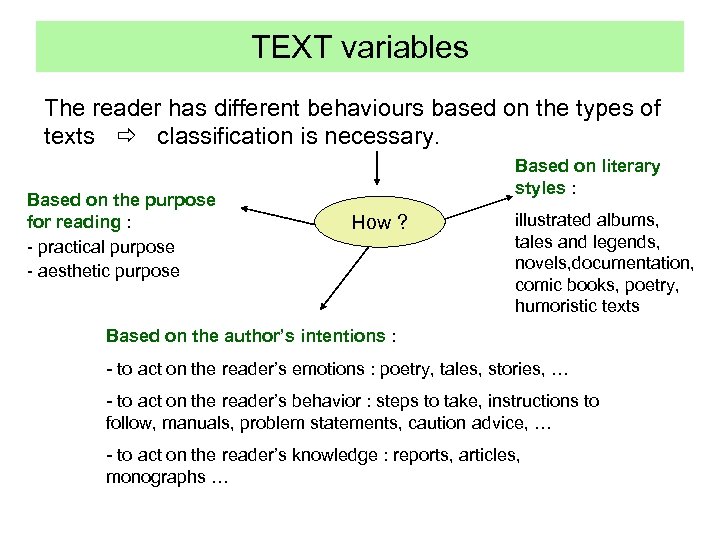 TEXT variables

The reader has different behaviours based on the types of texts ⇨ classification is necessary.

How ?

Based on the purpose for reading :
- practical purpose
- aesthetic purpose

Based on literary styles :
illustrated albums, tales and legends, novels,documentation, comic books, poetry, humoristic texts

Based on the author's intentions :

- to act on the reader's emotions : poetry, tales, stories, …

- to act on the reader's behavior : steps to take, instructions to follow, manuals, problem statements, caution advice, …

- to act on the reader's knowledge : reports, articles, monographs …